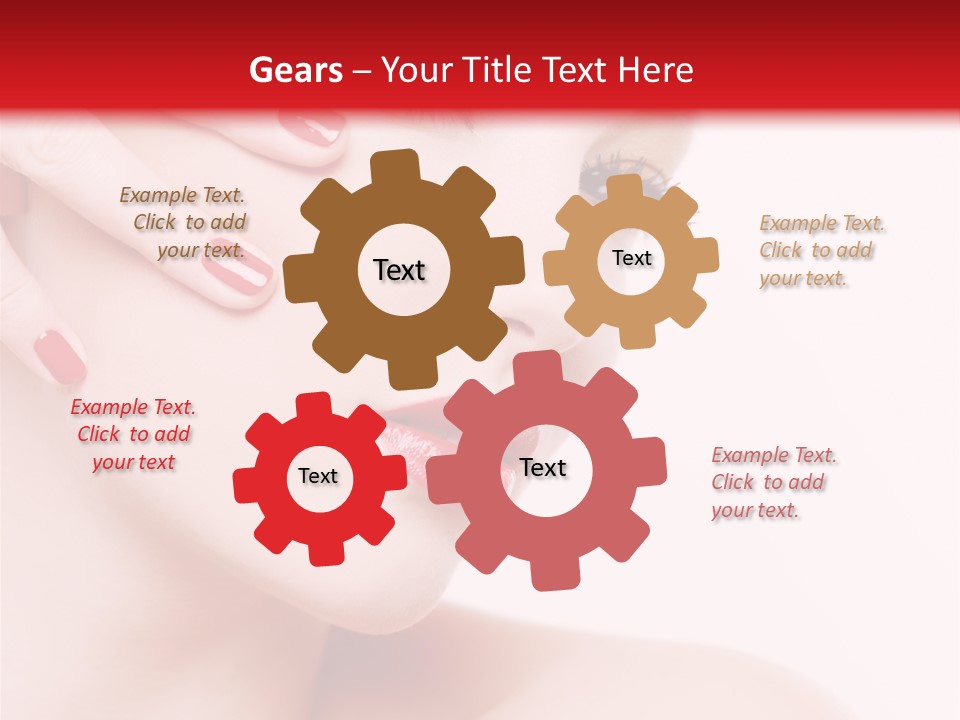 Gears – Your Title Text Here

Example Text. Click to add your text.

Text

Text

Example Text. Click to add your text.

Example Text. Click to add your text

Text

Text

Example Text. Click to add your text.